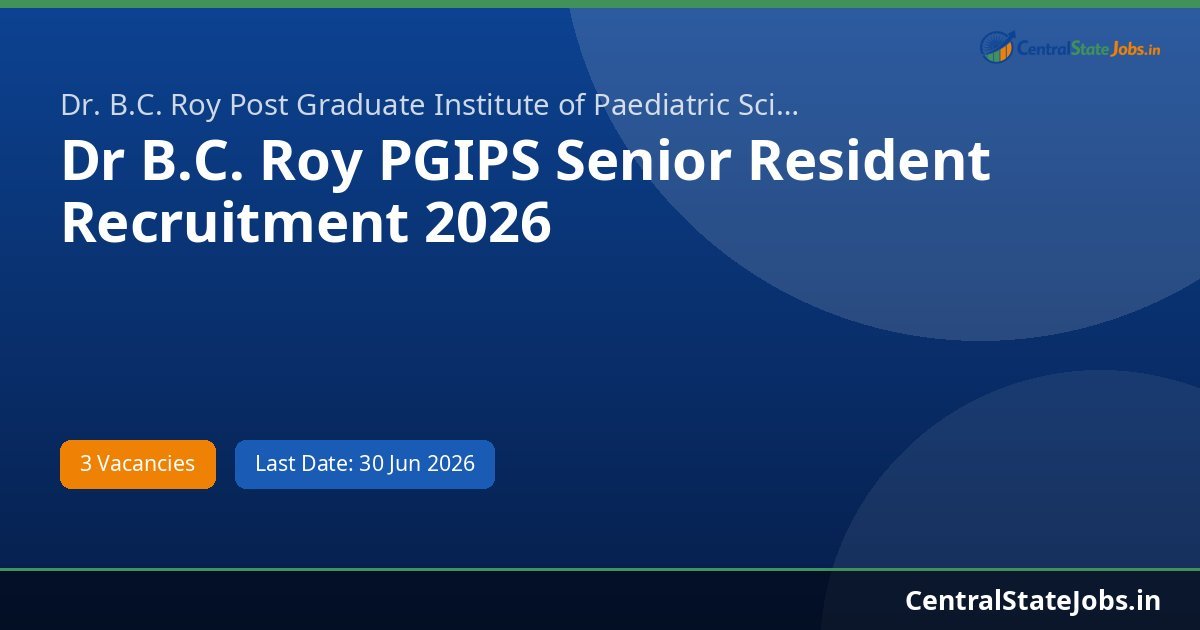 CentralStateJobs.in

Dr. B.C. Roy Post Graduate Institute of Paediatric Sci...

Dr B.C. Roy PGIPS Senior Resident Recruitment 2026

3 Vacancies

Last Date: 30 Jun 2026

CentralStateJobs.in